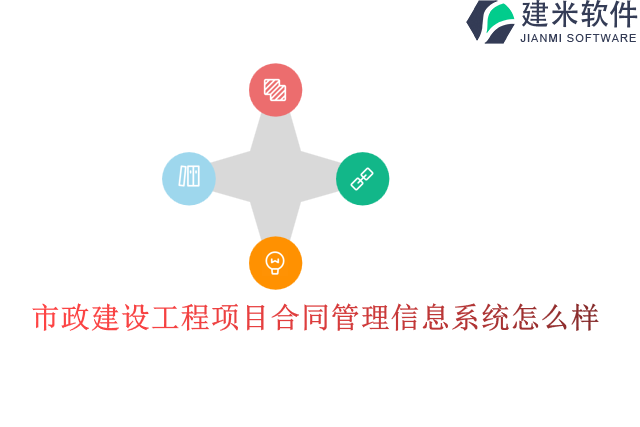 建米软件
JIANMI SOFTWARE

市政建设工程项目合同管理信息系统怎么样